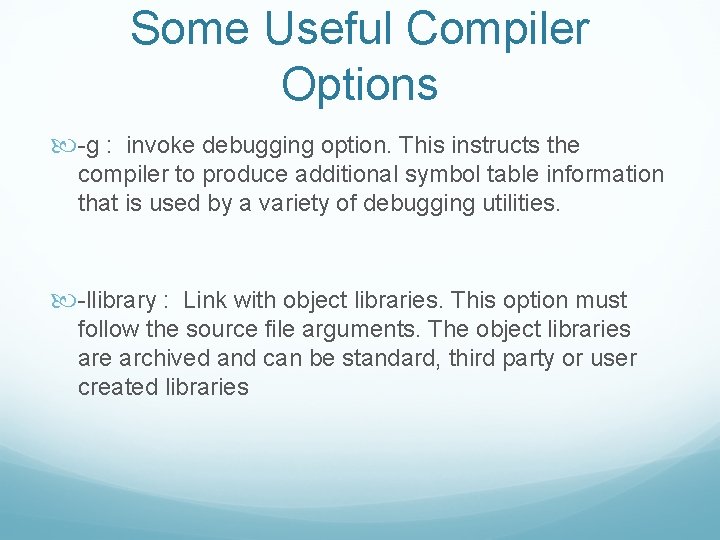 Some Useful Compiler Options

-g : invoke debugging option. This instructs the compiler to produce additional symbol table information that is used by a variety of debugging utilities.

-llibrary : Link with object libraries. This option must follow the source file arguments. The object libraries are archived and can be standard, third party or user created libraries